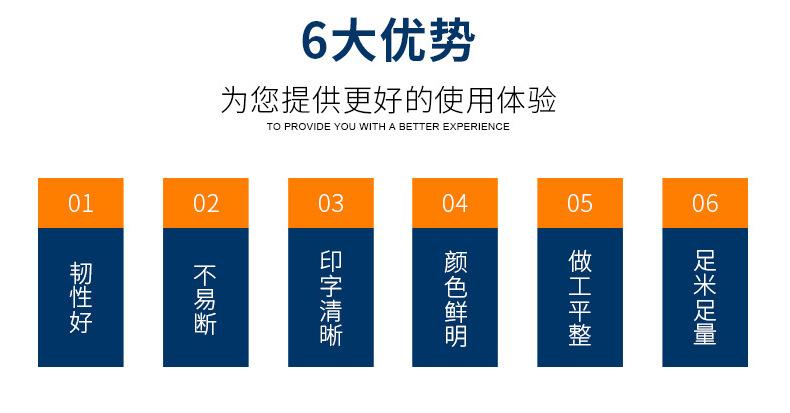 6大优势

为您提供更好的使用体验

TO PROVIDE YOU WITH A BETTER EXPERIENCE

01
韧性好

02
不易断

03
印字清晰

04
颜色鲜明

05
做工平整

06
足米足量